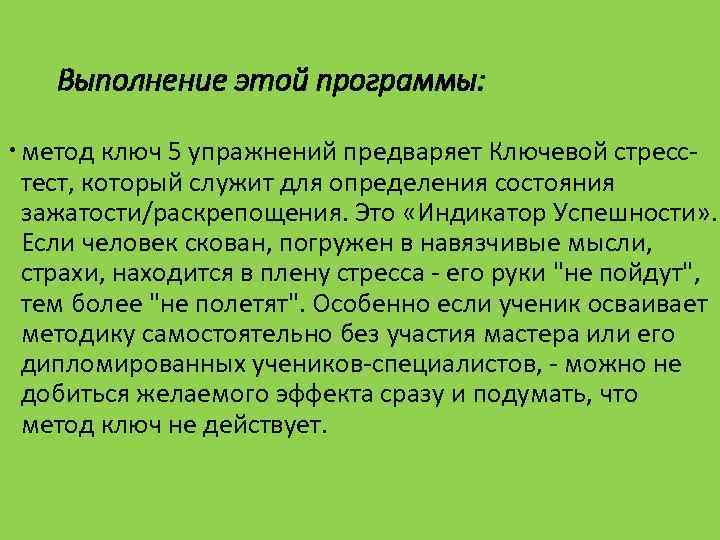 Выполнение этой программы:

• метод ключ 5 упражнений предваряет Ключевой стресс-тест, который служит для определения состояния зажатости/раскрепощения. Это «Индикатор Успешности». Если человек скован, погружен в навязчивые мысли, страхи, находится в плену стресса - его руки "не пойдут", тем более "не полетят". Особенно если ученик осваивает методику самостоятельно без участия мастера или его дипломированных учеников-специалистов, - можно не добиться желаемого эффекта сразу и подумать, что метод ключ не действует.